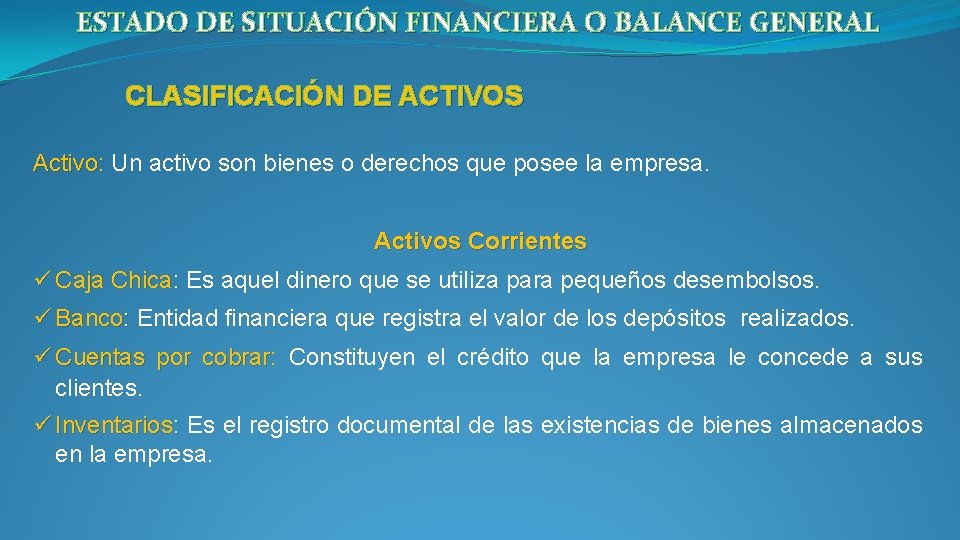 ESTADO DE SITUACIÓN FINANCIERA O BALANCE GENERAL

CLASIFICACIÓN DE ACTIVOS

Activo: Un activo son bienes o derechos que posee la empresa.

Activos Corrientes

✓ Caja Chica: Es aquel dinero que se utiliza para pequeños desembolsos.

✓ Banco: Entidad financiera que registra el valor de los depósitos realizados.

✓ Cuentas por cobrar: Constituyen el crédito que la empresa le concede a sus clientes.

✓ Inventarios: Es el registro documental de las existencias de bienes almacenados en la empresa.